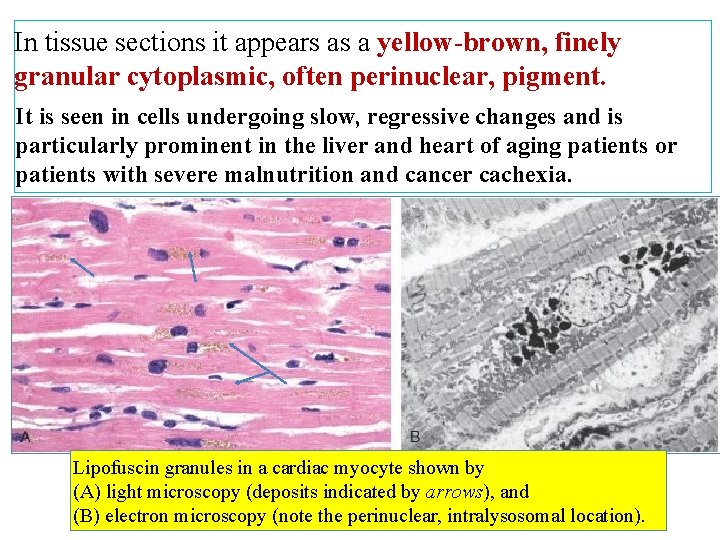 In tissue sections it appears as a yellow-brown, finely granular cytoplasmic, often perinuclear, pigment.

It is seen in cells undergoing slow, regressive changes and is particularly prominent in the liver and heart of aging patients or patients with severe malnutrition and cancer cachexia.

A

B

Lipofuscin granules in a cardiac myocyte shown by
(A) light microscopy (deposits indicated by arrows), and
(B) electron microscopy (note the perinuclear, intralysosomal location).